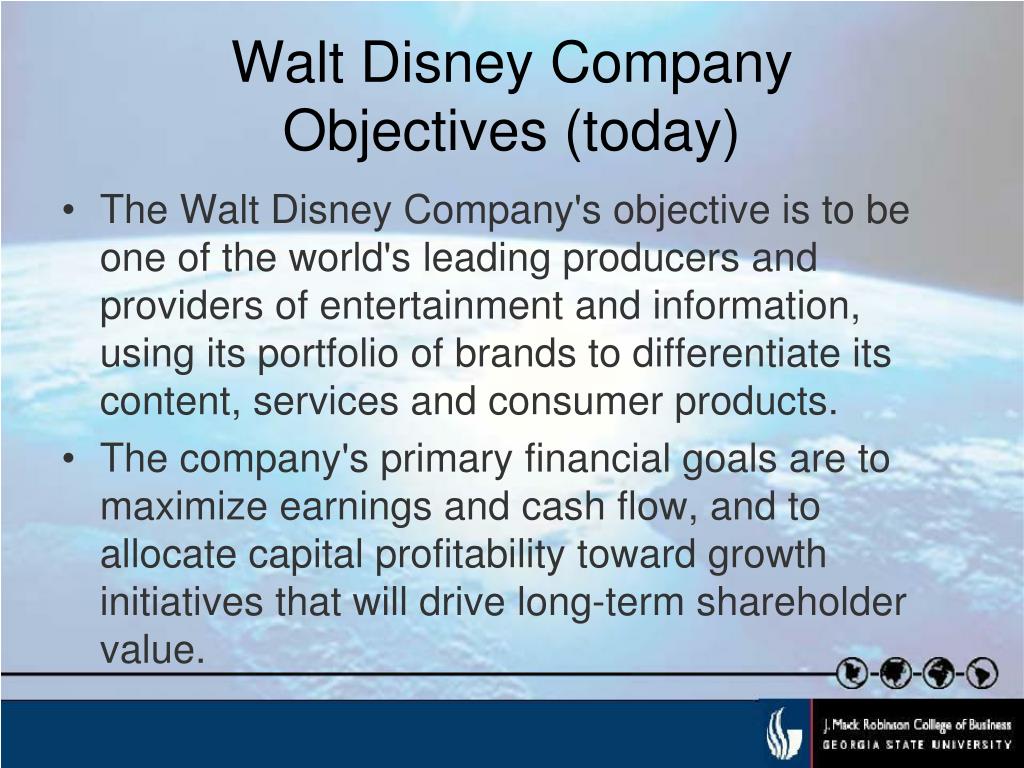 Walt Disney Company Objectives (today)

• The Walt Disney Company's objective is to be one of the world's leading producers and providers of entertainment and information, using its portfolio of brands to differentiate its content, services and consumer products.
• The company's primary financial goals are to maximize earnings and cash flow, and to allocate capital profitability toward growth initiatives that will drive long-term shareholder value.

J. Mack Robinson College of Business
GEORGIA STATE UNIVERSITY